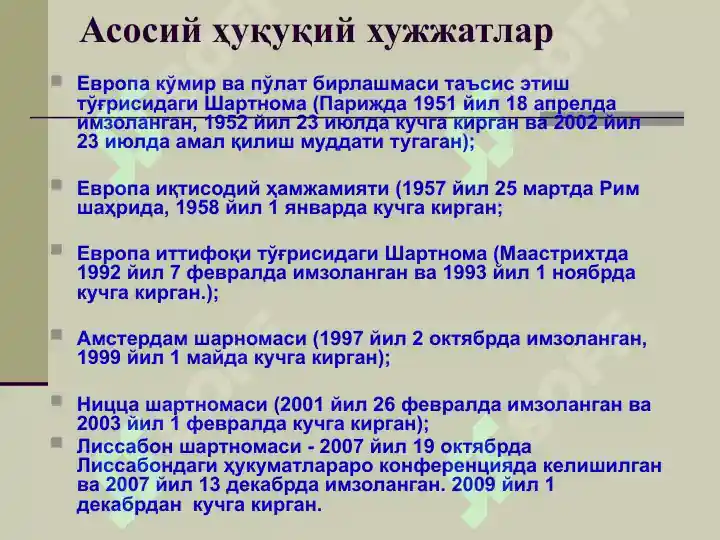 Асосий ҳуқуқий хужжатлар

Европа кўмир ва пўлат бирлашмаси таъсис этиш тўғрисидаги Шартнома (Парижда 1951 йил 18 апрелда имзоланган, 1952 йил 23 июлда кучга кирган ва 2002 йил 23 июлда амал қилиш муддати тугаган);

Европа иқтисодий ҳамжамияти (1957 йил 25 мартда Рим шаҳрида, 1958 йил 1 январда кучга кирган;

Европа иттифоқи тўғрисидаги Шартнома (Маастрихтда 1992 йил 7 февралда имзоланган ва 1993 йил 1 ноябрда кучга кирган.);

Амстердам шарномаси (1997 йил 2 октябрда имзоланган, 1999 йил 1 майда кучга кирган);

Ницца шартномаси (2001 йил 26 февралда имзоланган ва 2003 йил 1 февралда кучга кирган);

Лиссабон шартномаси - 2007 йил 19 октябрда Лиссабондаги ҳукуматлараро конференцияда келишилган ва 2007 йил 13 декабрда имзоланган. 2009 йил 1 декабрдан кучга кирган.